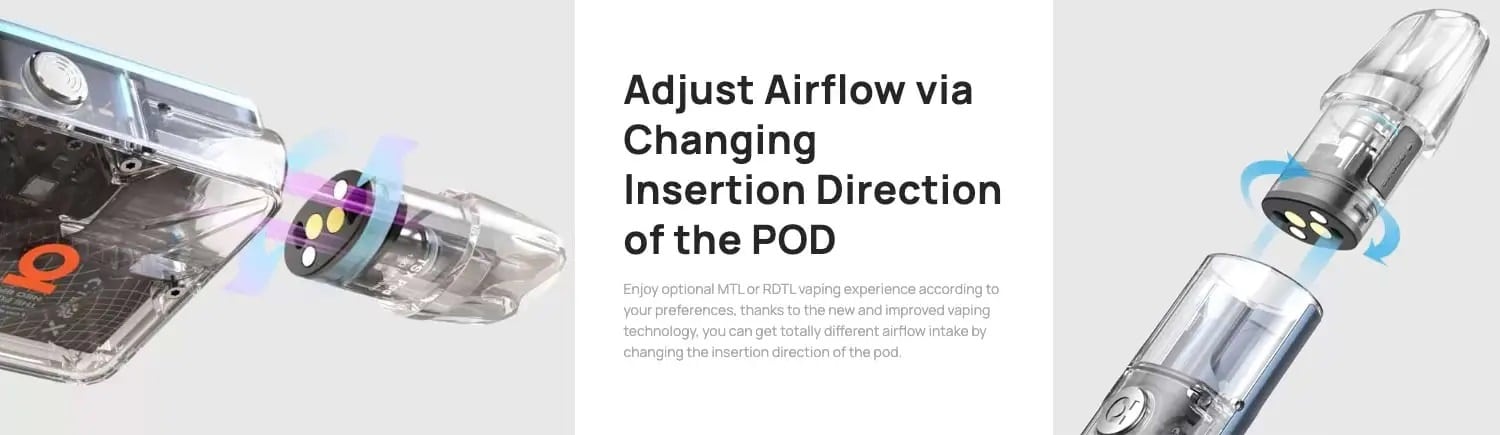 Adjust Airflow via Changing Insertion Direction of the POD

Enjoy optional MTL or RDTL vaping experience according to your preferences, thanks to the new and improved vaping technology, you can get totally different airflow intake by changing the insertion direction of the pod.